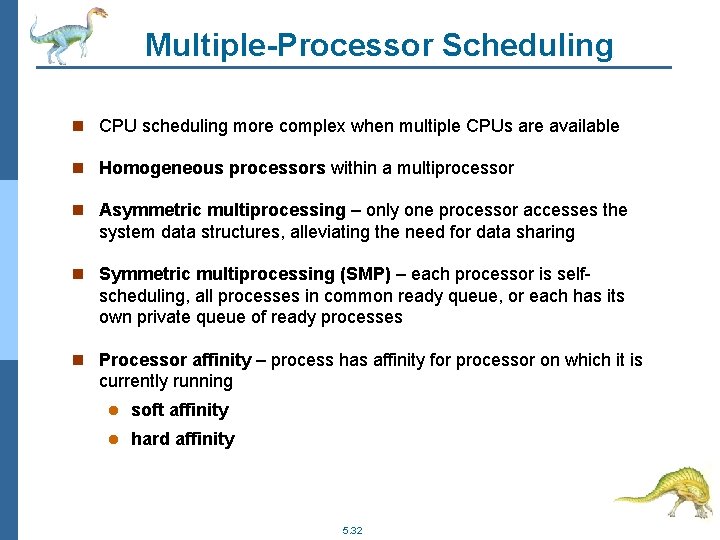 Multiple-Processor Scheduling

CPU scheduling more complex when multiple CPUs are available

Homogeneous processors within a multiprocessor

Asymmetric multiprocessing – only one processor accesses the system data structures, alleviating the need for data sharing

Symmetric multiprocessing (SMP) – each processor is self-scheduling, all processes in common ready queue, or each has its own private queue of ready processes

Processor affinity – process has affinity for processor on which it is currently running

soft affinity

hard affinity

5.32